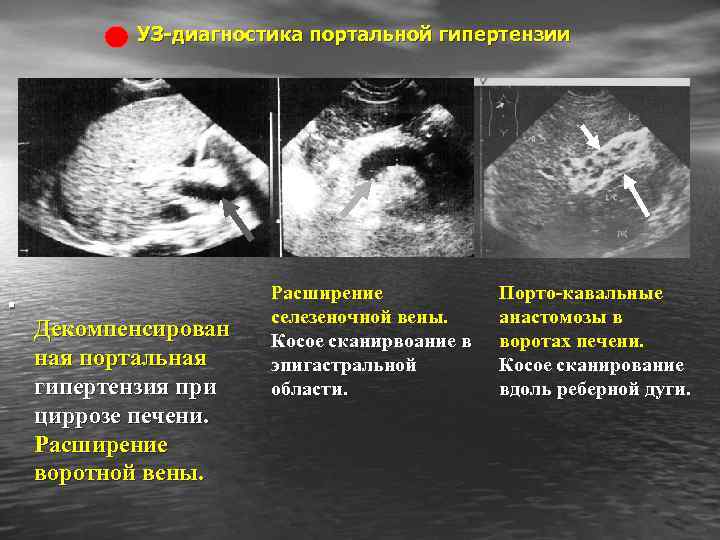 УЗ-диагностика портальной гипертензии

Декомпенсированная портальная гипертензия при циррозе печени. Расширение воротной вены.

Расширение селезеночной вены. Косое сканирвоание в эпигастральной области.

Порто-кавальные анастомозы в воротах печени. Косое сканирование вдоль реберной дуги.